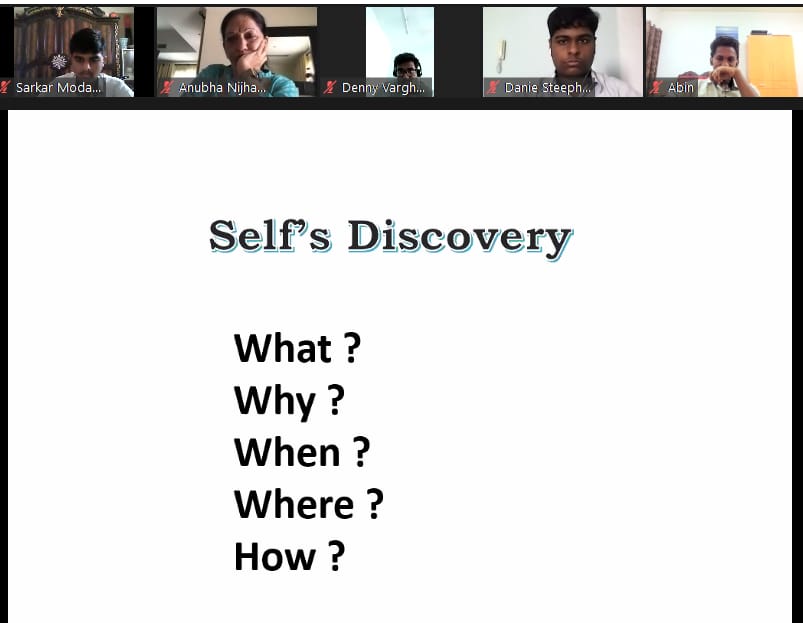 Sarkar Moda...
Anubha Nijha...
Denny Vargh...
Danie Steeph...
Abin

Self's Discovery

What ?
Why ?
When ?
Where ?
How ?